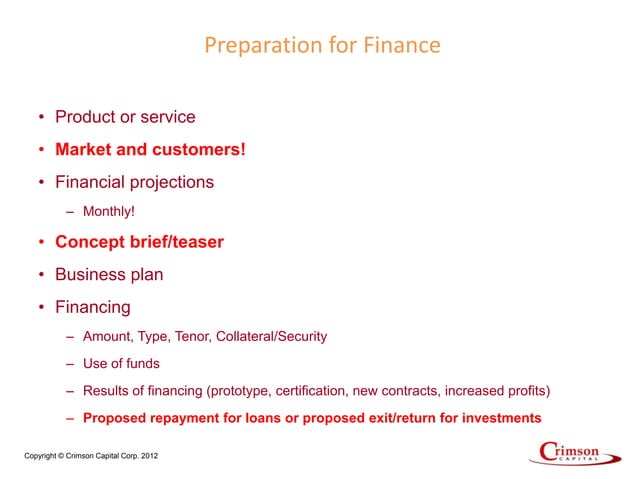 Preparation for Finance

• Product or service
• Market and customers!
• Financial projections
– Monthly!
• Concept brief/teaser
• Business plan
• Financing
– Amount, Type, Tenor, Collateral/Security
– Use of funds
– Results of financing (prototype, certification, new contracts, increased profits)
– Proposed repayment for loans or proposed exit/return for investments

Copyright © Crimson Capital Corp. 2012

Crimson CAPITAL